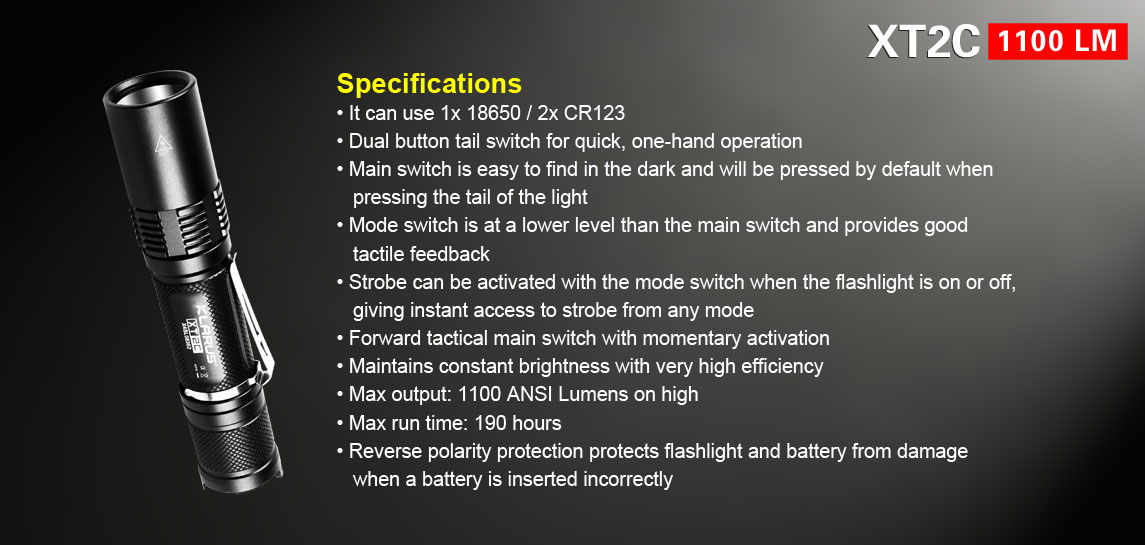 XT2C 1100 LM

KLARUS XT2C

Specifications

• It can use 1x 18650 / 2x CR123
• Dual button tail switch for quick, one-hand operation
• Main switch is easy to find in the dark and will be pressed by default when pressing the tail of the light
• Mode switch is at a lower level than the main switch and provides good tactile feedback
• Strobe can be activated with the mode switch when the flashlight is on or off, giving instant access to strobe from any mode
• Forward tactical main switch with momentary activation
• Maintains constant brightness with very high efficiency
• Max output: 1100 ANSI Lumens on high
• Max run time: 190 hours
• Reverse polarity protection protects flashlight and battery from damage when a battery is inserted incorrectly